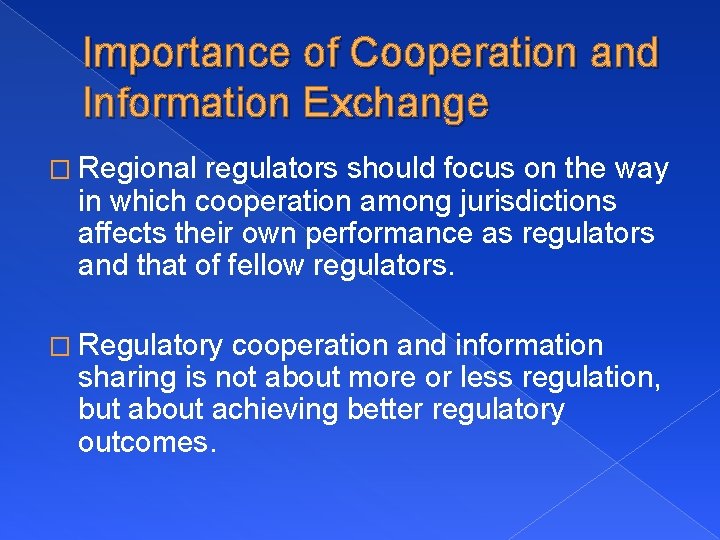 Importance of Cooperation and Information Exchange

□ Regional regulators should focus on the way in which cooperation among jurisdictions affects their own performance as regulators and that of fellow regulators.

□ Regulatory cooperation and information sharing is not about more or less regulation, but about achieving better regulatory outcomes.